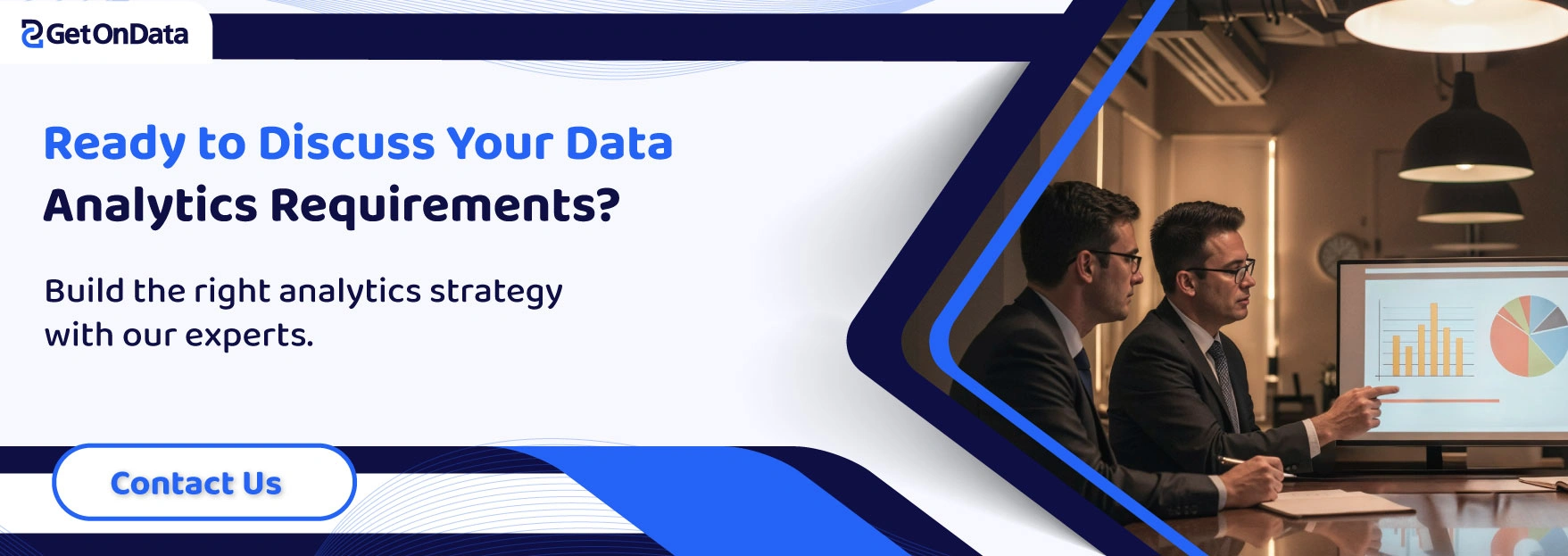 GetOnData

Ready to Discuss Your Data Analytics Requirements?

Build the right analytics strategy with our experts.

Contact Us